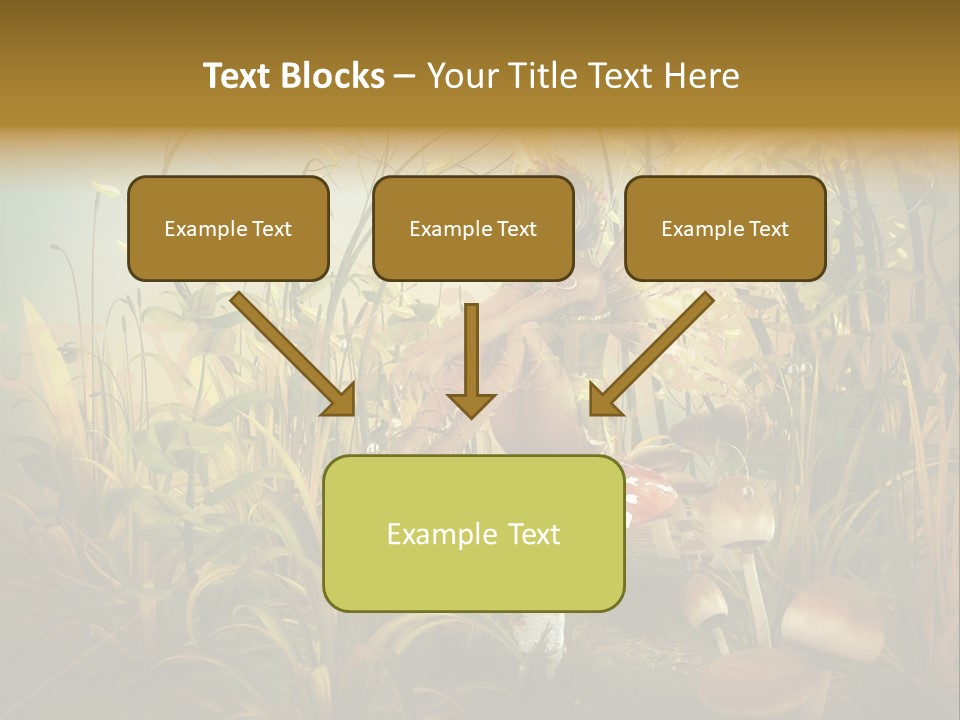 Text Blocks – Your Title Text Here

Example Text

Example Text

Example Text

Example Text